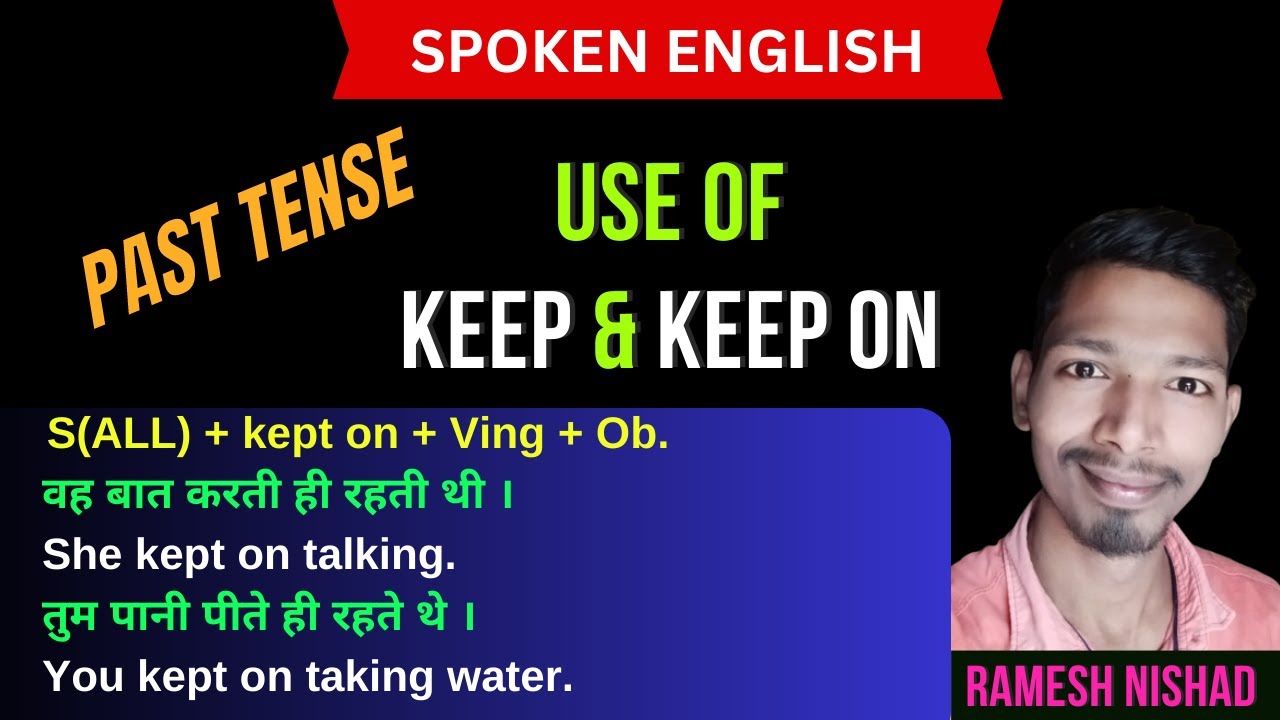 SPOKEN ENGLISH

PAST TENSE

USE OF
KEEP & KEEP ON

S(ALL) + kept on + Ving + Ob.
वह बात करती ही रहती थी ।
She kept on talking.
तुम पानी पीते ही रहते थे ।
You kept on taking water.

RAMESH NISHAD